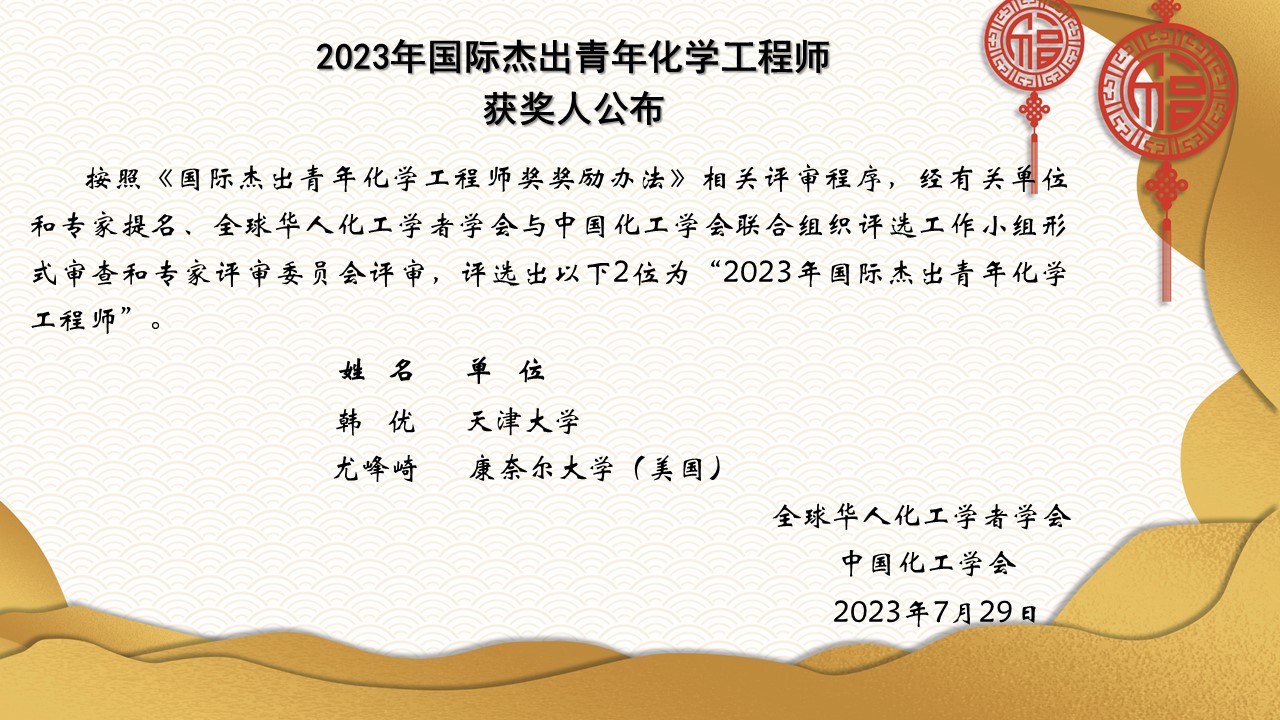 2023年国际杰出青年化学工程师
获奖人公布

按照《国际杰出青年化学工程师奖奖励办法》相关评审程序，经有关单位和专家提名、全球华人化工学者学会与中国化工学会联合组织评选工作小组形式审查和专家评审委员会评审，评选出以下2位为“2023年国际杰出青年化学工程师”。

| 姓 名 | 单 位 |
|---|---|
| 韩 优 | 天津大学 |
| 尤峰崎 | 康奈尔大学（美国） |

全球华人化工学者学会
中国化工学会
2023年7月29日